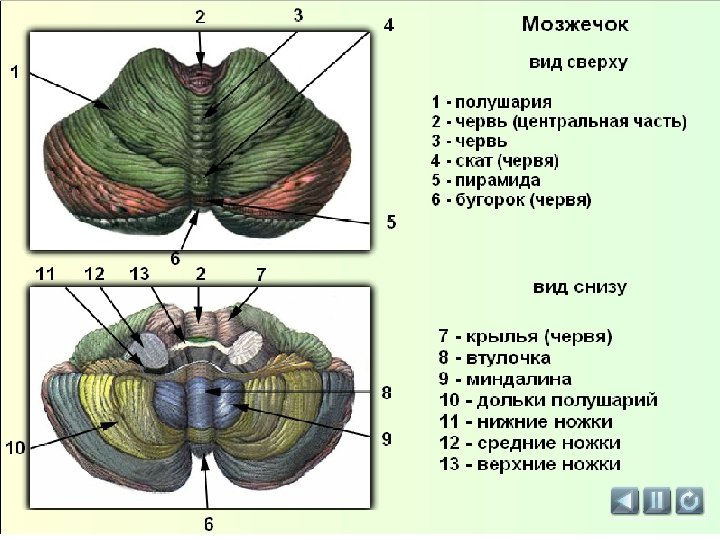 2
3
4
1
5
6

Мозжечок

вид сверху

1 - полушария
2 - червь (центральная часть)
3 - червь
4 - скат (червя)
5 - пирамида
6 - бугорок (червя)

11 12 13 2 7

8
9
10
6

вид снизу

7 - крылья (червя)
8 - втулочка
9 - миндалина
10 - дольки полушарий
11 - нижние ножки
12 - средние ножки
13 - верхние ножки